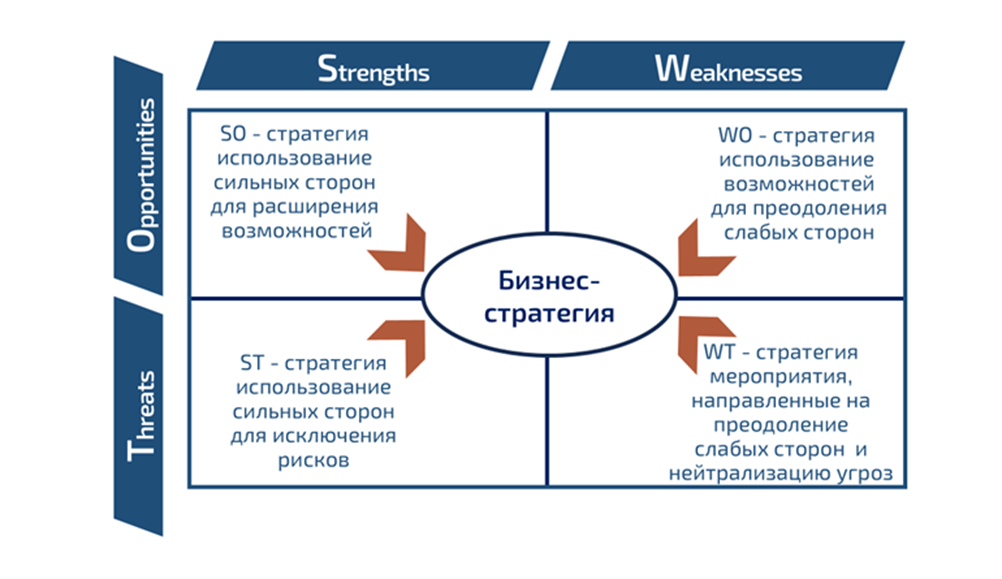 Strengths

Weaknesses

Opportunities

Threats

SO - стратегия использование сильных сторон для расширения возможностей

WO - стратегия использование возможностей для преодоления слабых сторон

Бизнес-стратегия

ST - стратегия использование сильных сторон для исключения рисков

WT - стратегия мероприятия, направленные на преодоление слабых сторон и нейтрализацию угроз